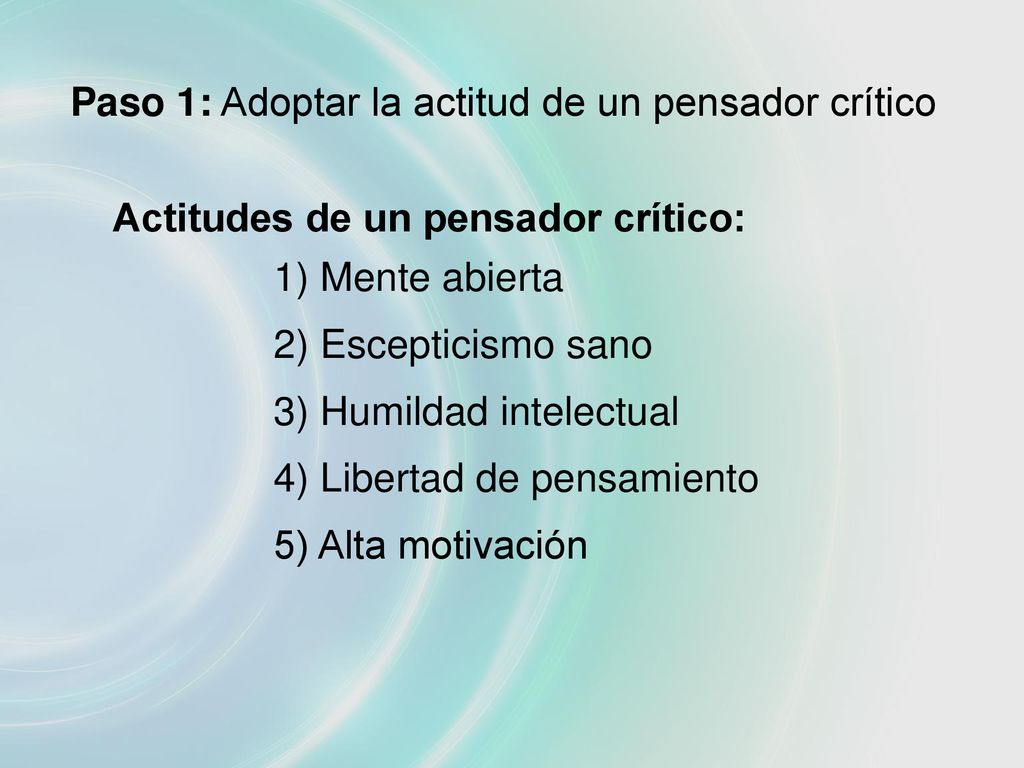 Paso 1: Adoptar la actitud de un pensador crítico

Actitudes de un pensador crítico:

1) Mente abierta

2) Escepticismo sano

3) Humildad intelectual

4) Libertad de pensamiento

5) Alta motivación